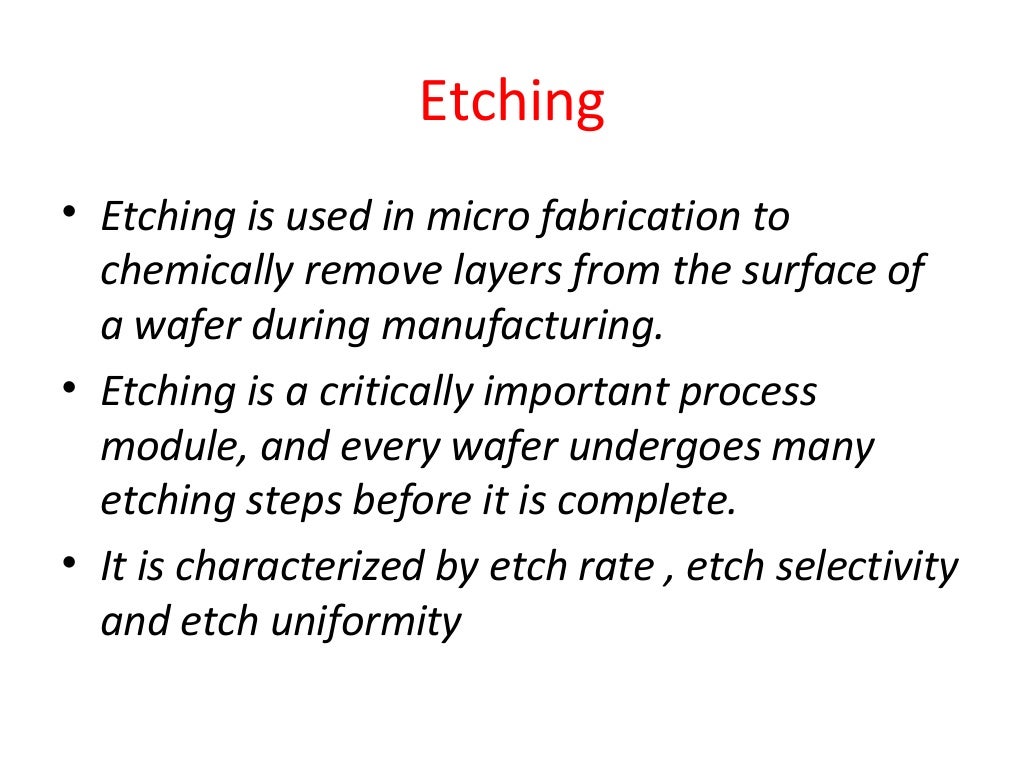 Etching

• Etching is used in micro fabrication to chemically remove layers from the surface of a wafer during manufacturing.
• Etching is a critically important process module, and every wafer undergoes many etching steps before it is complete.
• It is characterized by etch rate , etch selectivity and etch uniformity